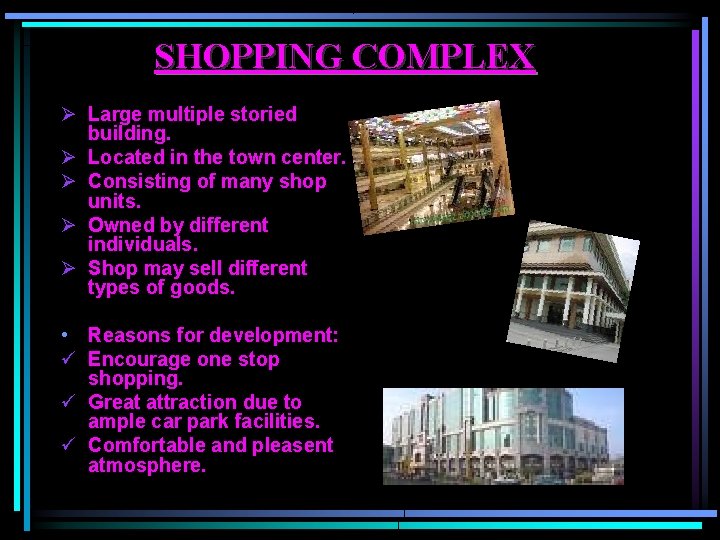 SHOPPING COMPLEX

➢ Large multiple storied building.
➢ Located in the town center.
➢ Consisting of many shop units.
➢ Owned by different individuals.
➢ Shop may sell different types of goods.

• Reasons for development:
✓ Encourage one stop shopping.
✓ Great attraction due to ample car park facilities.
✓ Comfortable and pleasent atmosphere.